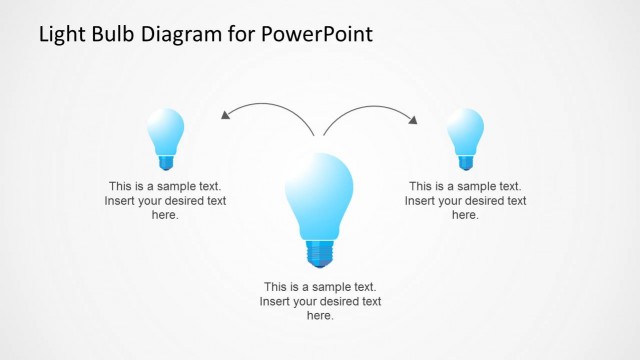 Light Bulb Diagram for PowerPoint

This is a sample text. Insert your desired text here.

This is a sample text. Insert your desired text here.

This is a sample text. Insert your desired text here.